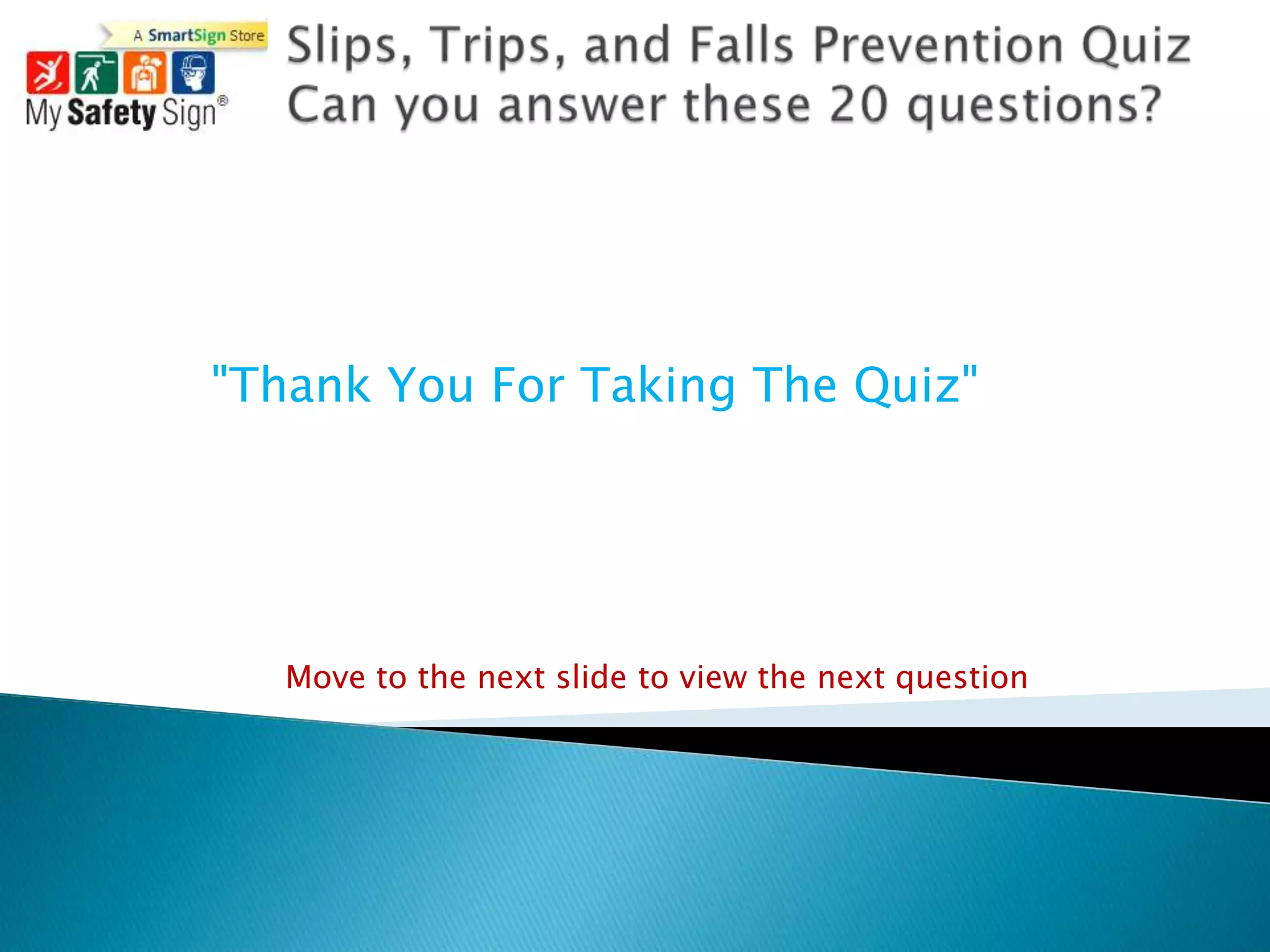 A SmartSign Store
My Safety Sign®

Slips, Trips, and Falls Prevention Quiz
Can you answer these 20 questions?

"Thank You For Taking The Quiz"

Move to the next slide to view the next question